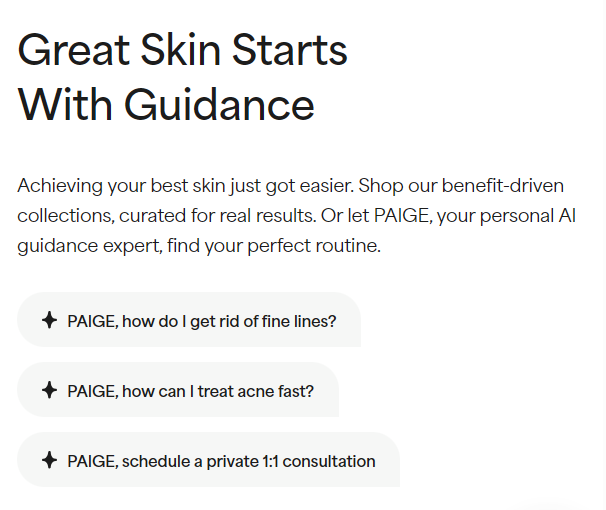 Great Skin Starts With Guidance

Achieving your best skin just got easier. Shop our benefit-driven collections, curated for real results. Or let PAIGE, your personal AI guidance expert, find your perfect routine.

PAIGE, how do I get rid of fine lines?

PAIGE, how can I treat acne fast?

PAIGE, schedule a private 1:1 consultation